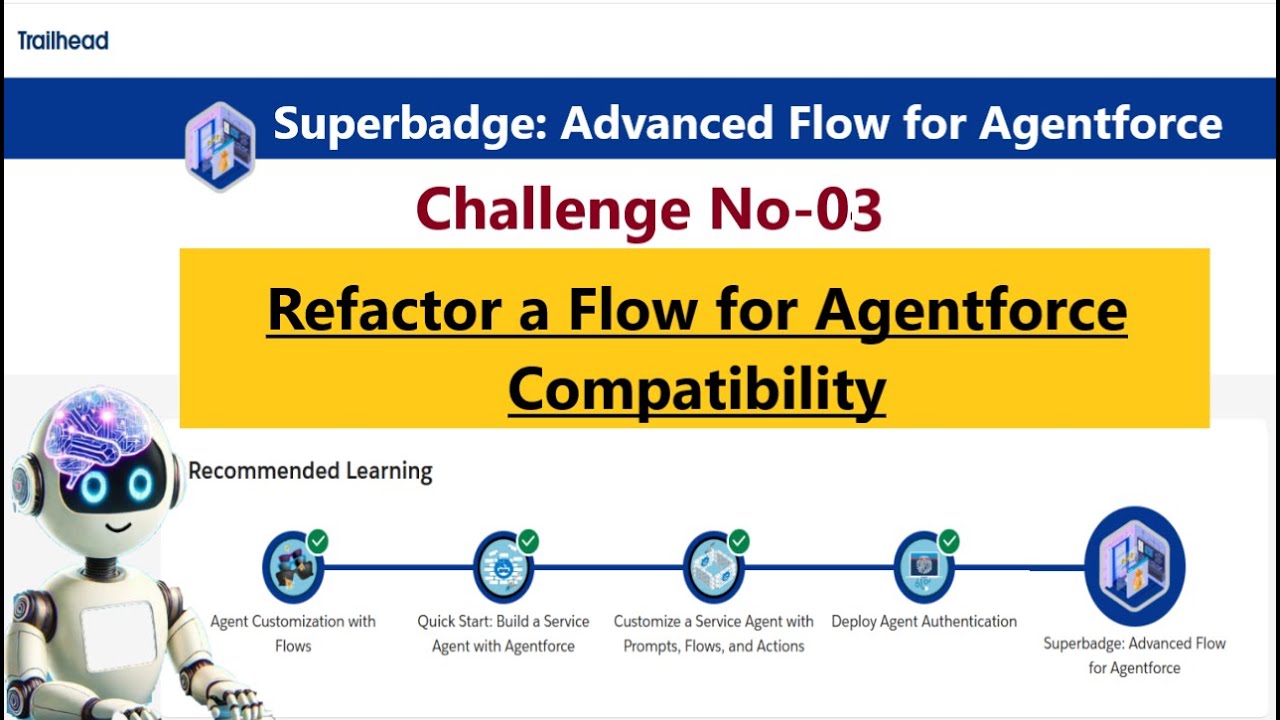 Trailhead

Superbadge: Advanced Flow for Agentforce

Challenge No-03

Refactor a Flow for Agentforce Compatibility

Recommended Learning

Agent Customization with Flows

Quick Start: Build a Service Agent with Agentforce

Customize a Service Agent with Prompts, Flows, and Actions

Deploy Agent Authentication

Superbadge: Advanced Flow for Agentforce